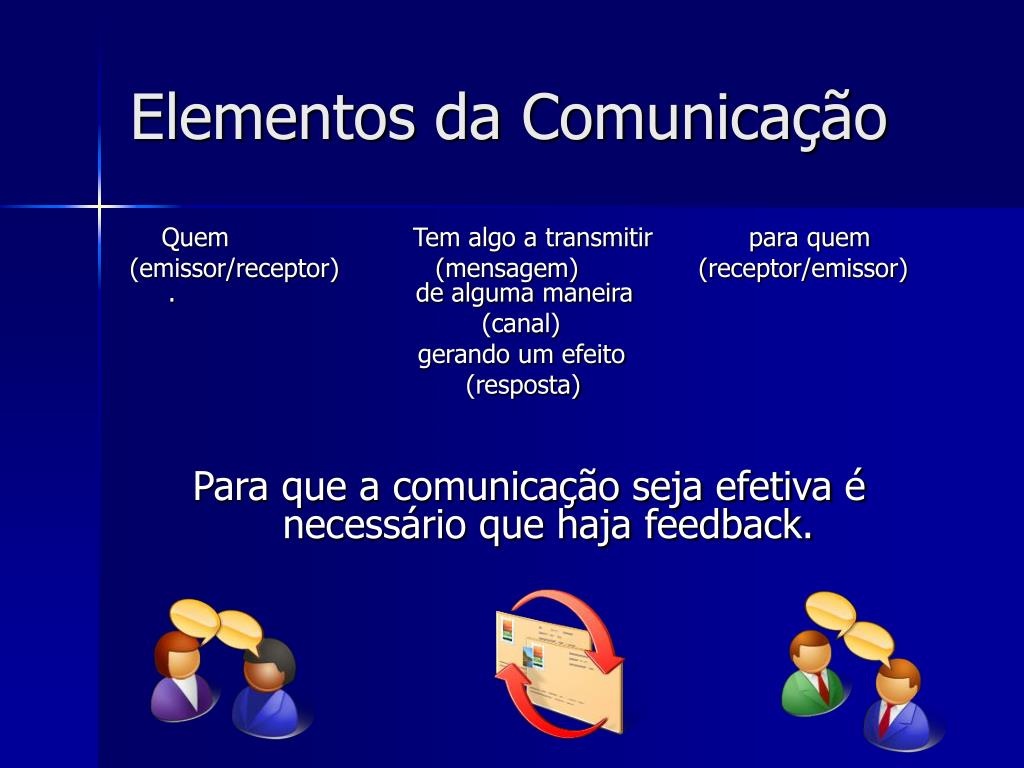 Elementos da Comunicação

Quem
(emissor/receptor)
.

Tem algo a transmitir
(mensagem)
de alguma maneira
(canal)
gerando um efeito
(resposta)

para quem
(receptor/emissor)

Para que a comunicação seja efetiva é necessário que haja feedback.